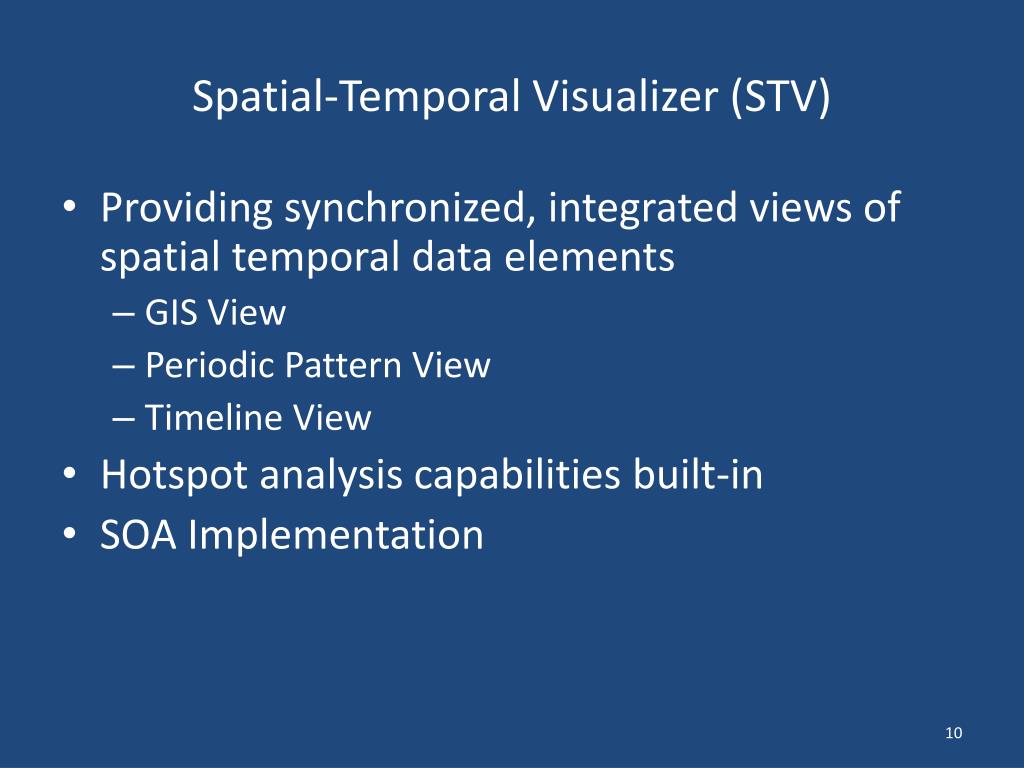 Spatial-Temporal Visualizer (STV)

• Providing synchronized, integrated views of spatial temporal data elements
– GIS View
– Periodic Pattern View
– Timeline View
• Hotspot analysis capabilities built-in
• SOA Implementation

10